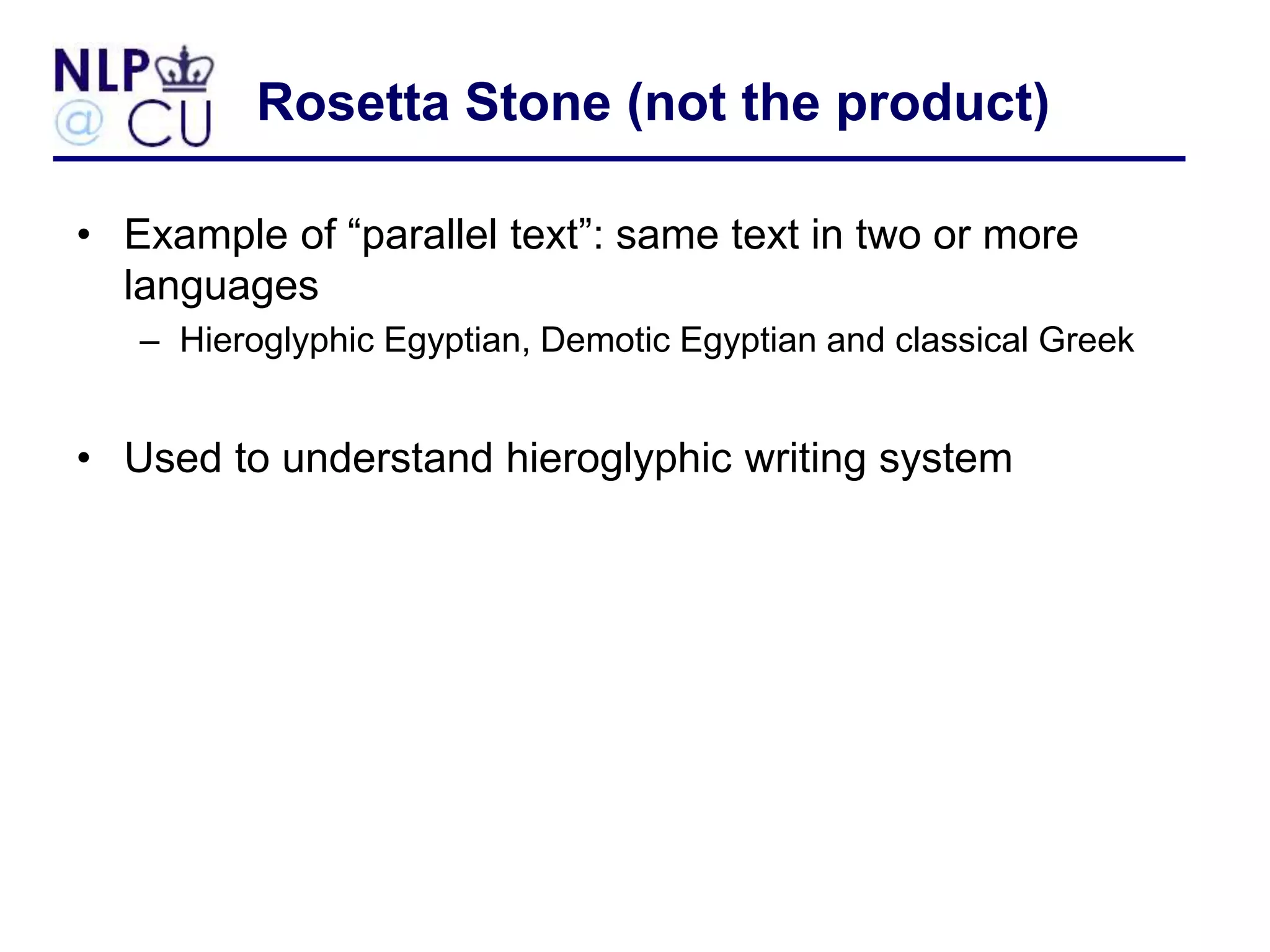 NLP @ CU

Rosetta Stone (not the product)

• Example of “parallel text”: same text in two or more languages
  – Hieroglyphic Egyptian, Demotic Egyptian and classical Greek

• Used to understand hieroglyphic writing system